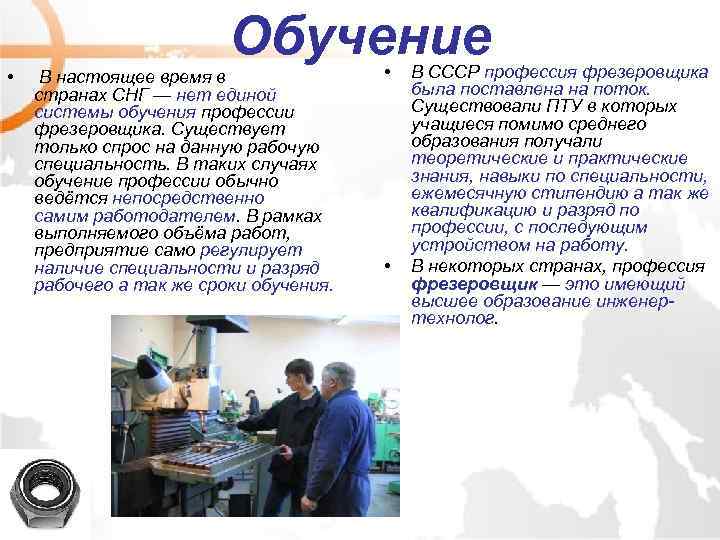 Обучение

• В настоящее время в странах СНГ — нет единой системы обучения профессии фрезеровщика. Существует только спрос на данную рабочую специальность. В таких случаях обучение профессии обычно ведётся непосредственно самим работодателем. В рамках выполняемого объёма работ, предприятие само регулирует наличие специальности и разряд рабочего а так же сроки обучения.

• В СССР профессия фрезеровщика была поставлена на поток. Существовали ПТУ в которых учащиеся помимо среднего образования получали теоретические и практические знания, навыки по специальности, ежемесячную стипендию а так же квалификацию и разряд по профессии, с последующим устройством на работу.

• В некоторых странах, профессия фрезеровщик — это имеющий высшее образование инженер-технолог.